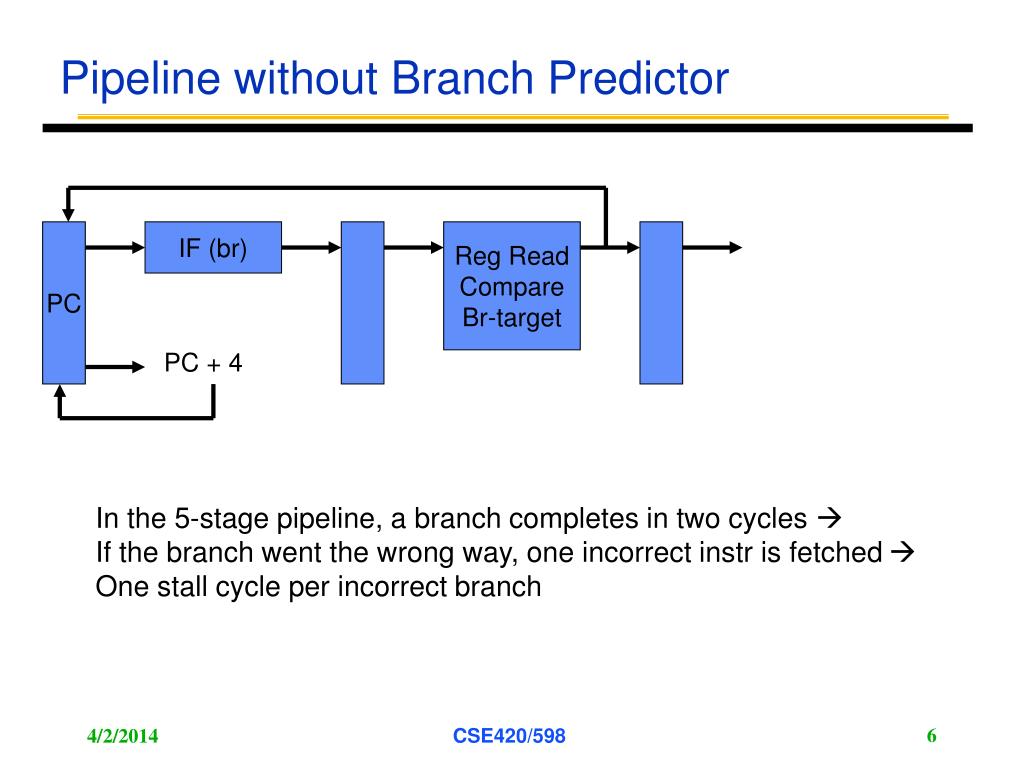 Pipeline without Branch Predictor

PC

IF (br)

PC + 4

Reg Read
Compare
Br-target

In the 5-stage pipeline, a branch completes in two cycles →
If the branch went the wrong way, one incorrect instr is fetched →
One stall cycle per incorrect branch

4/2/2014

CSE420/598

6